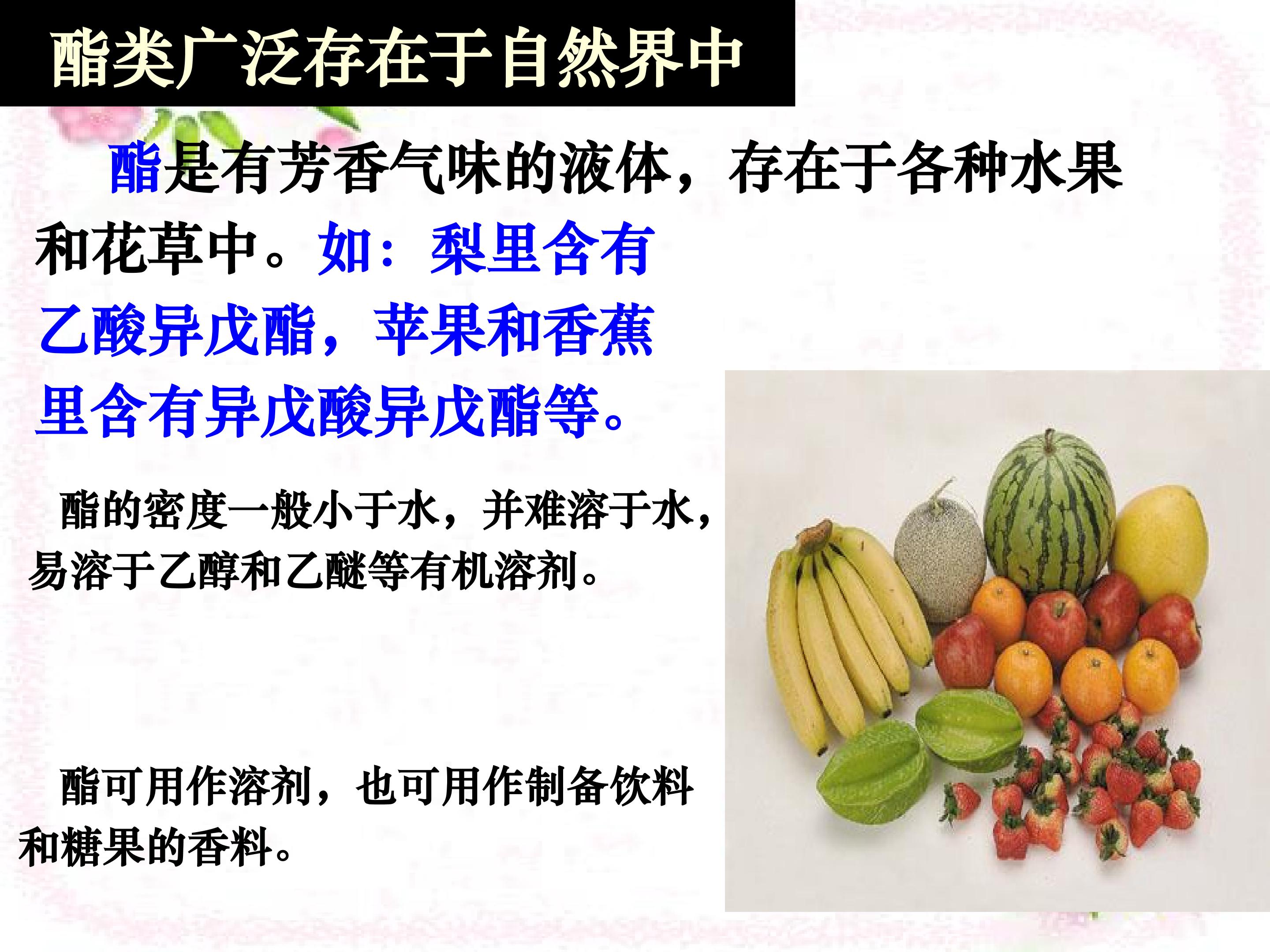 酯类广泛存在于自然界中

酯是有芳香气味的液体，存在于各种水果和花草中。如：梨里含有乙酸异戊酯，苹果和香蕉里含有异戊酸异戊酯等。

酯的密度一般小于水，并难溶于水，易溶于乙醇和乙醚等有机溶剂。

酯可用作溶剂，也可用作制备饮料和糖果的香料。